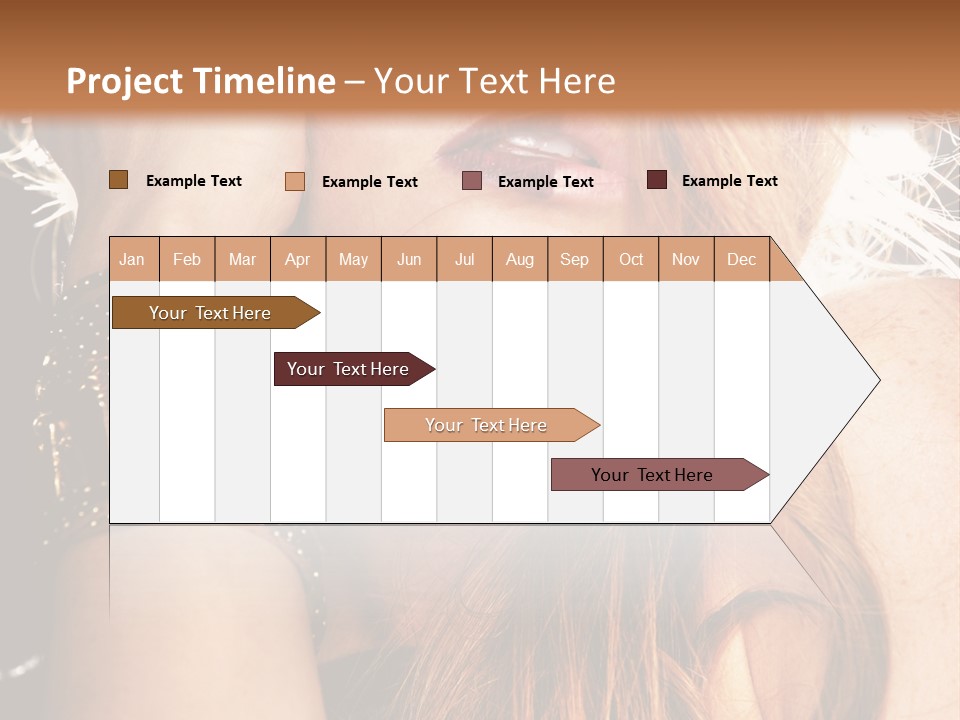 Project Timeline – Your Text Here

Example Text Example Text Example Text Example Text

| Jan | Feb | Mar | Apr | May | Jun | Jul | Aug | Sep | Oct | Nov | Dec |
|---|---|---|---|---|---|---|---|---|---|---|---|

Your Text Here

Your Text Here

Your Text Here

Your Text Here